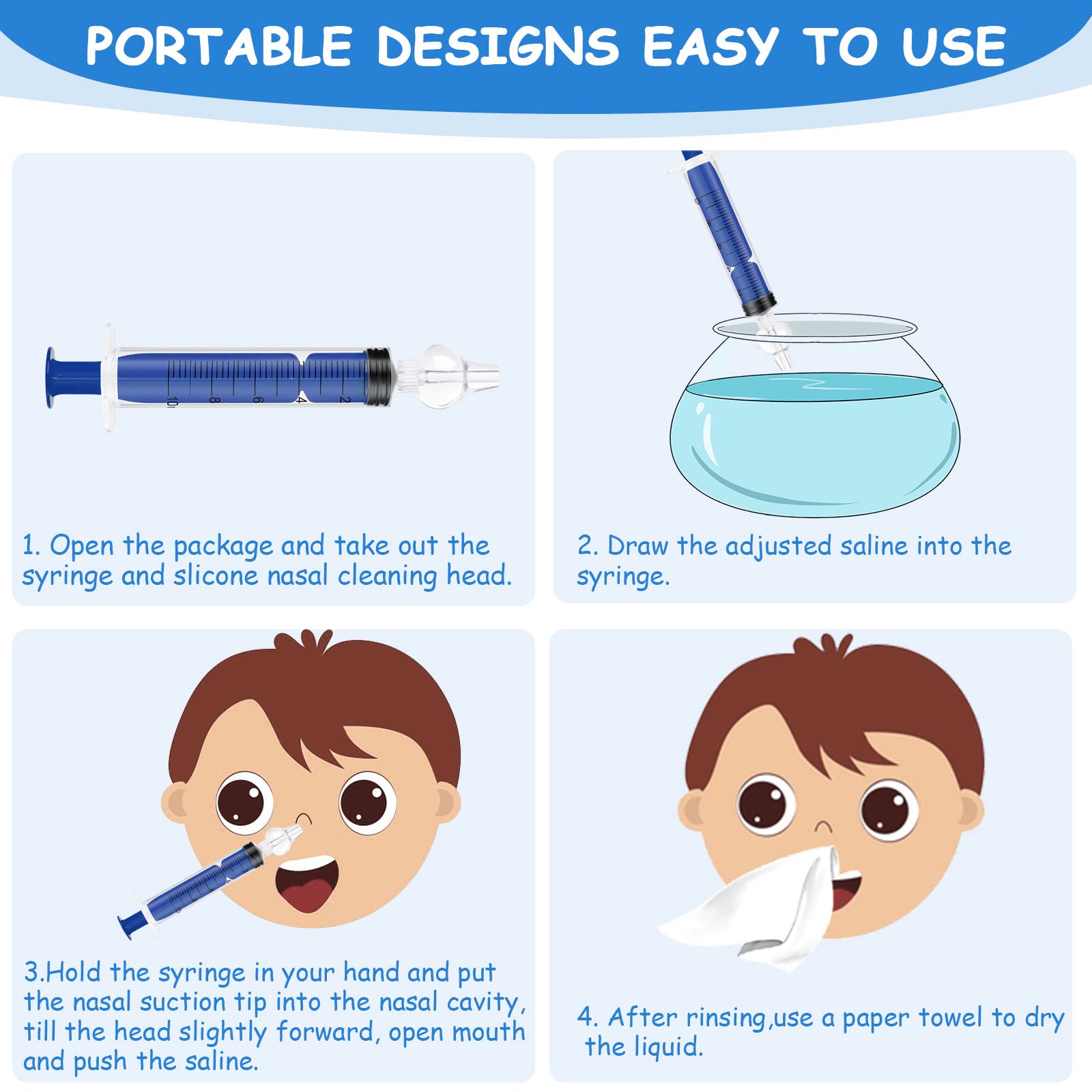 PORTABLE DESIGNS EASY TO USE

10 8 6 4 2

1. Open the package and take out the syringe and slicone nasal cleaning head.

2. Draw the adjusted saline into the syringe.

3.Hold the syringe in your hand and put the nasal suction tip into the nasal cavity, till the head slightly forward, open mouth and push the saline.

4. After rinsing,use a paper towel to dry the liquid.